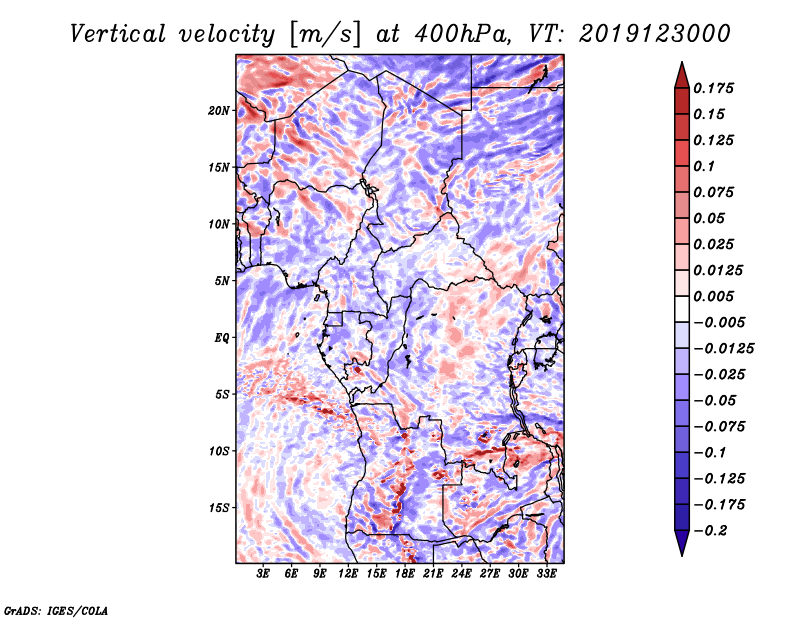 Vertical velocity [m/s] at 400hPa, VT: 2019123000

20N
15N
10N
5N
EQ
5S
10S
15S

3E 6E 9E 12E 15E 18E 21E 24E 27E 30E 33E

0.175
0.15
0.125
0.1
0.075
0.05
0.025
0.0125
0.005
−0.005
−0.0125
−0.025
−0.05
−0.075
−0.1
−0.125
−0.175
−0.2

GrADS: IGES/COLA